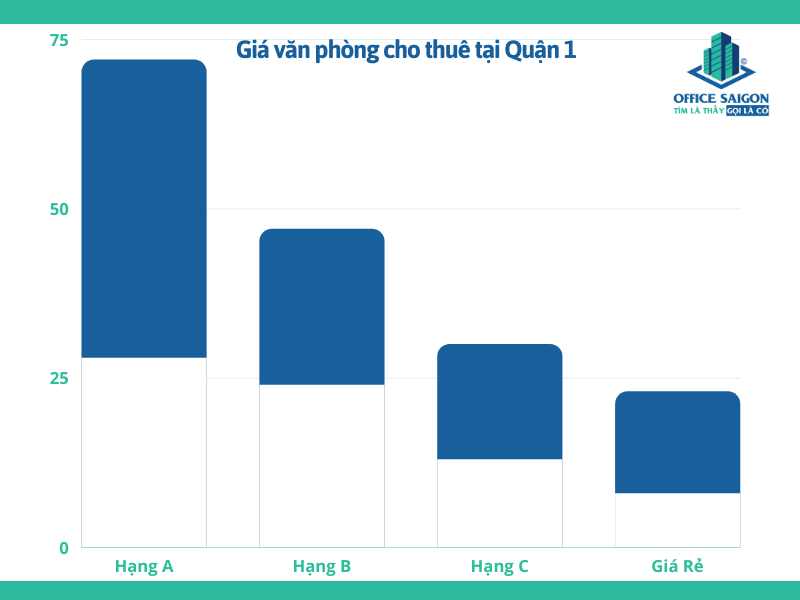 Giá văn phòng cho thuê tại Quận 1

OFFICE SAIGON
TÌM LÀ THẤY GỌI LÀ CÓ

75
50
25
0

Hạng A
Hạng B
Hạng C
Giá Rẻ